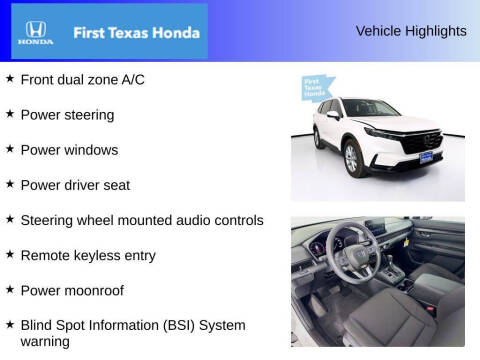 HONDA

First Texas Honda

Vehicle Highlights

★ Front dual zone A/C

★ Power steering

★ Power windows

★ Power driver seat

★ Steering wheel mounted audio controls

★ Remote keyless entry

★ Power moonroof

★ Blind Spot Information (BSI) System warning

First Texas Honda